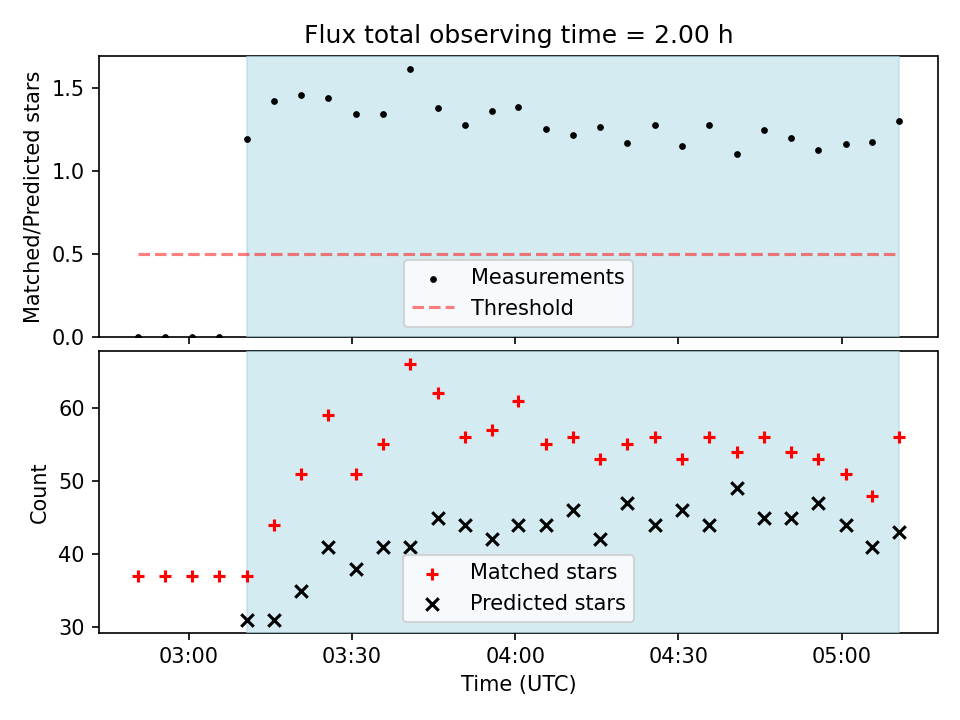 Flux total observing time = 2.00 h

Matched/Predicted stars

1.5
1.0
0.5
0.0

Measurements
Threshold

Count

60
50
40
30

Matched stars
Predicted stars

03:00
03:30
04:00
04:30
05:00

Time (UTC)